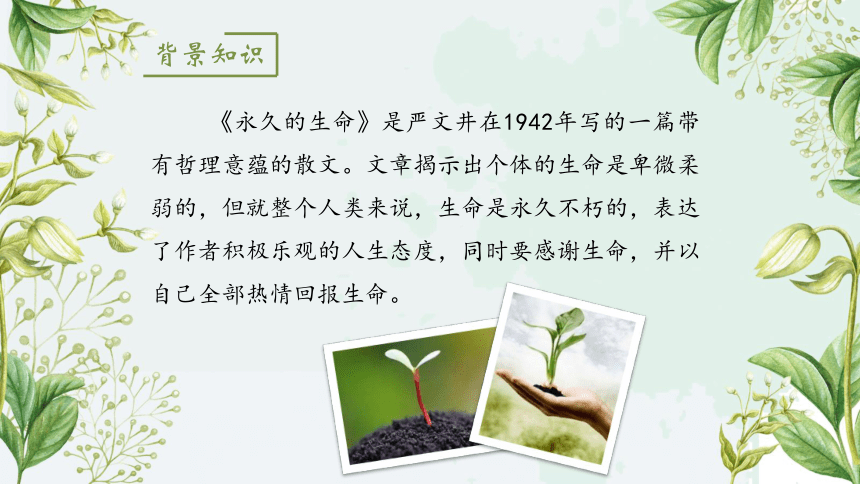 背景知识

《永久的生命》是严文井在1942年写的一篇带有哲理意蕴的散文。文章揭示出个体的生命是卑微柔弱的，但就整个人类来说，生命是永久不朽的，表达了作者积极乐观的人生态度，同时要感谢生命，并以自己全部热情回报生命。